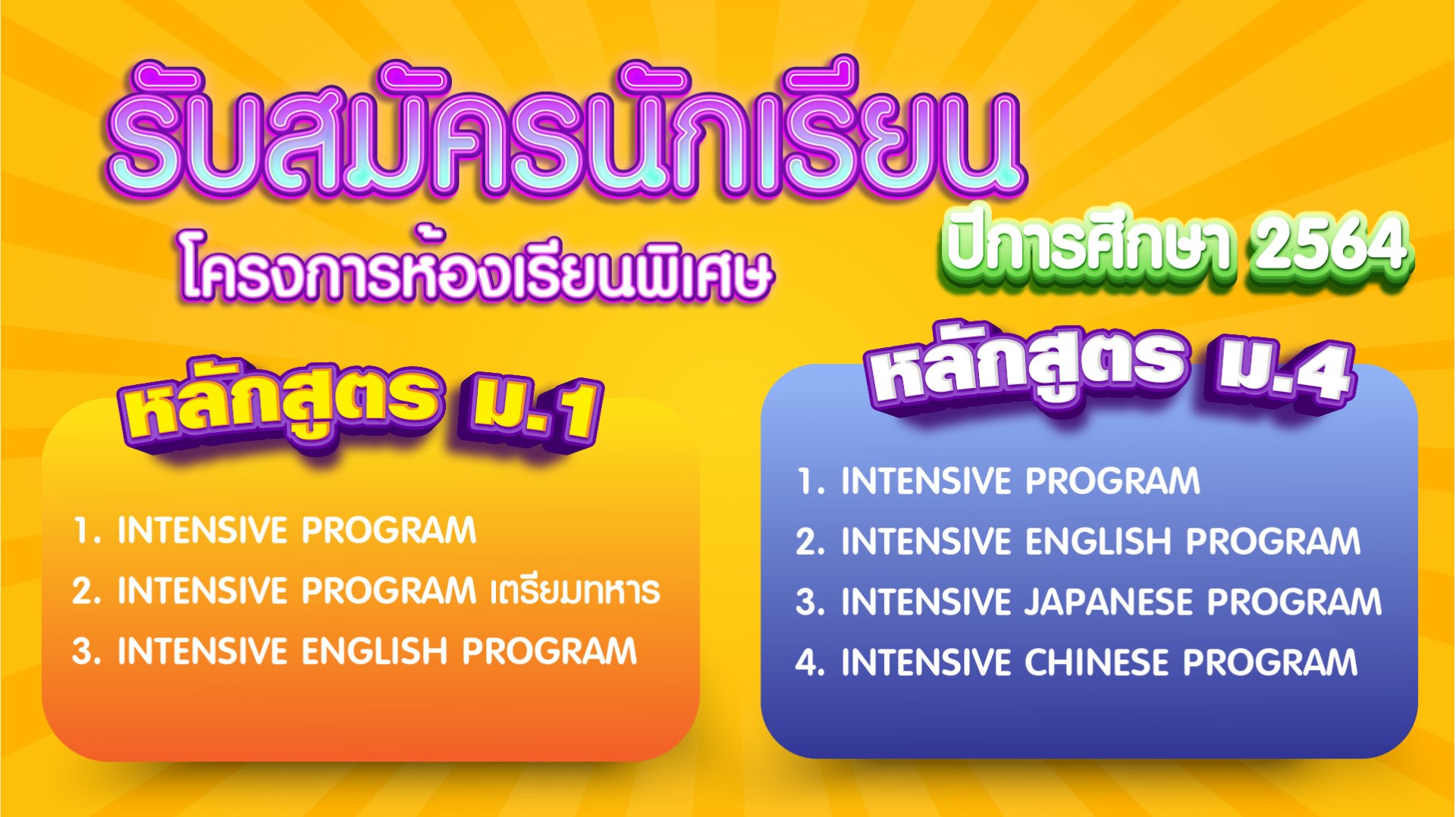 รับสมัครนักเรียน

โครงการห้องเรียนพิเศษ

ปีการศึกษา 2564

หลักสูตร ม.1

1. INTENSIVE PROGRAM

2. INTENSIVE PROGRAM เตรียมทหาร

3. INTENSIVE ENGLISH PROGRAM

หลักสูตร ม.4

1. INTENSIVE PROGRAM

2. INTENSIVE ENGLISH PROGRAM

3. INTENSIVE JAPANESE PROGRAM

4. INTENSIVE CHINESE PROGRAM